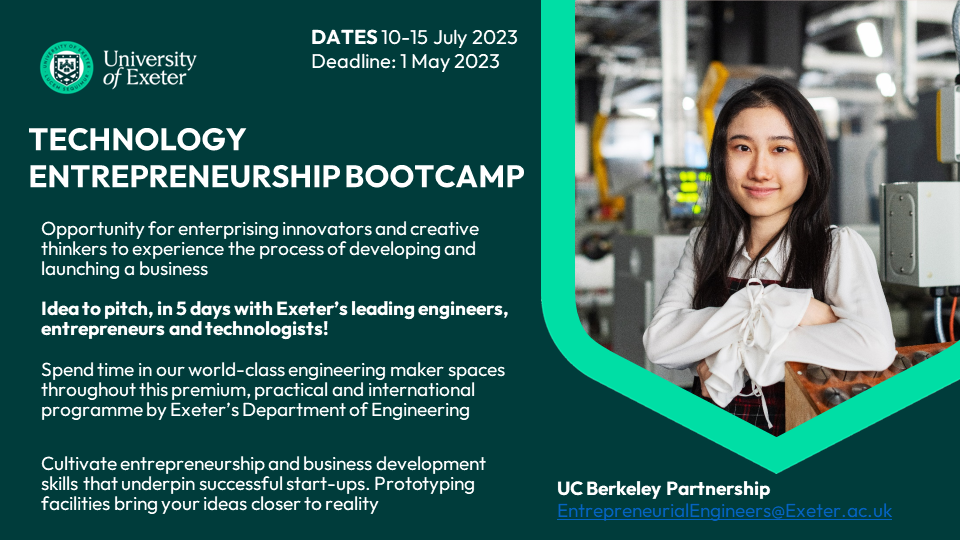 University of Exeter

DATES 10-15 July 2023
Deadline: 1 May 2023

TECHNOLOGY ENTREPRENEURSHIP BOOTCAMP

Opportunity for enterprising innovators and creative thinkers to experience the process of developing and launching a business

Idea to pitch, in 5 days with Exeter's leading engineers, entrepreneurs and technologists!

Spend time in our world-class engineering maker spaces throughout this premium, practical and international programme by Exeter's Department of Engineering

Cultivate entrepreneurship and business development skills that underpin successful start-ups. Prototyping facilities bring your ideas closer to reality

UC Berkeley Partnership
EntrepreneurialEngineers@Exeter.ac.uk